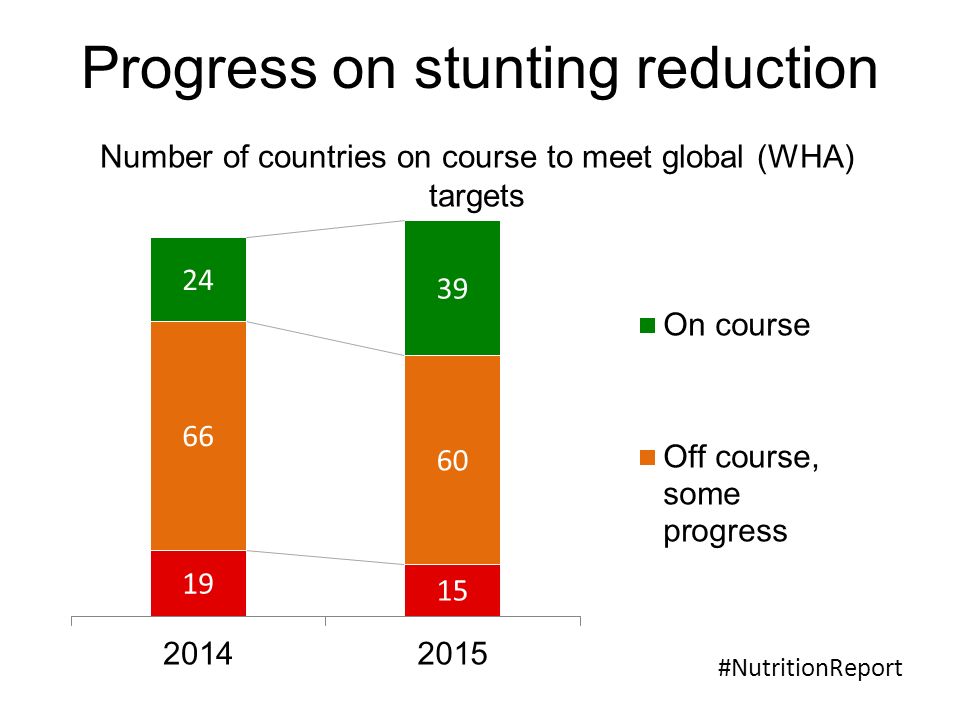 Progress on stunting reduction

Number of countries on course to meet global (WHA) targets

24
66
19

39
60
15

On course

Off course, some progress

2014

2015

#NutritionReport